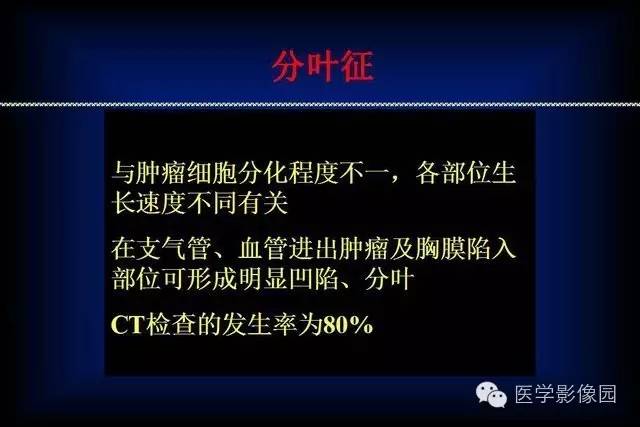 分叶征

与肿瘤细胞分化程度不一，各部位生长速度不同有关

在支气管、血管进出肿瘤及胸膜陷入部位可形成明显凹陷、分叶

CT检查的发生率为80%

医学影像园